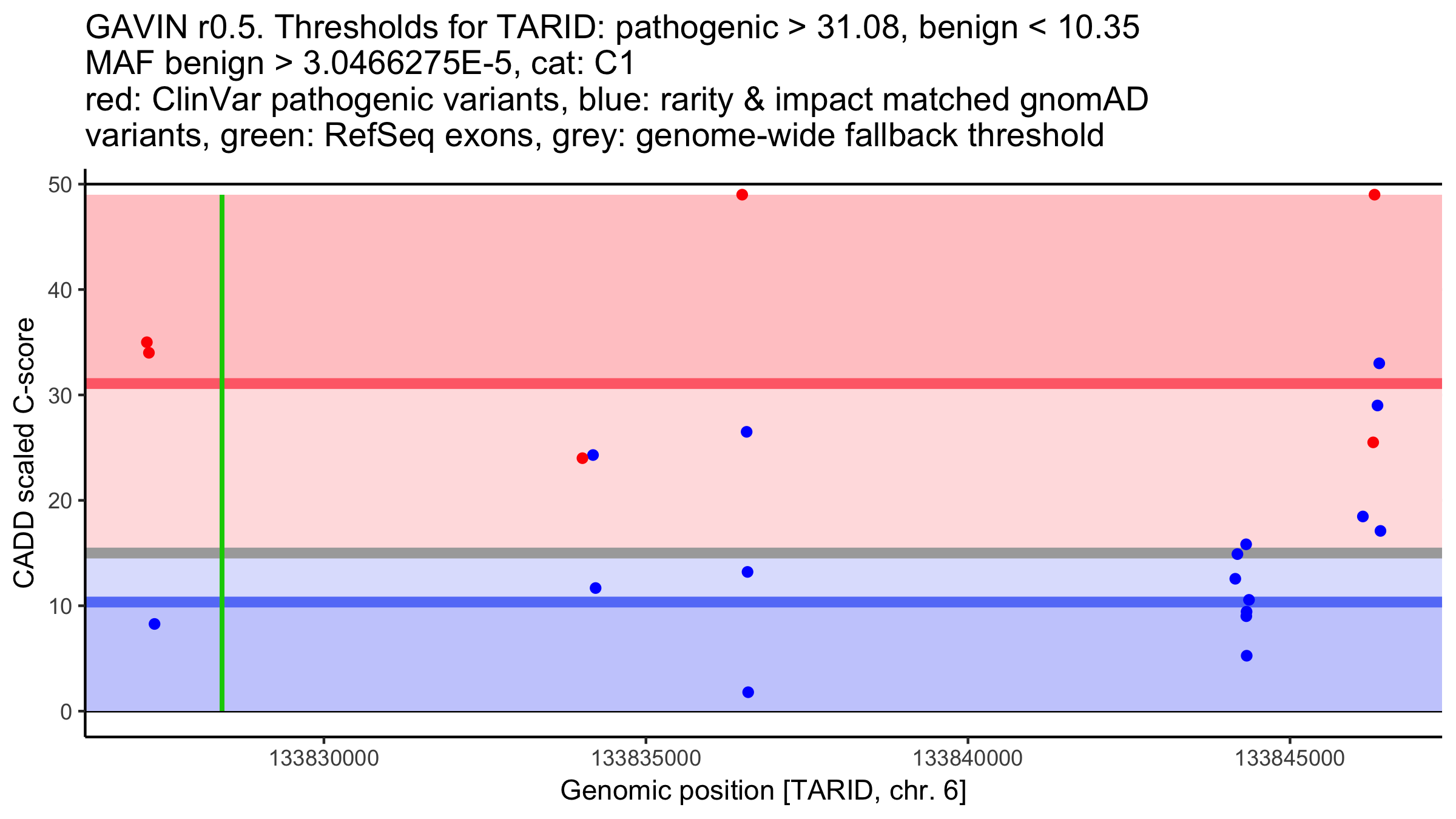 GAVIN r0.5. Thresholds for TARID: pathogenic > 31.08, benign < 10.35
MAF benign > 3.0466275E-5, cat: C1
red: ClinVar pathogenic variants, blue: rarity & impact matched gnomAD variants, green: RefSeq exons, grey: genome-wide fallback threshold

CADD scaled C-score

50
40
30
20
10
0

133830000
133835000
133840000
133845000

Genomic position [TARID, chr. 6]